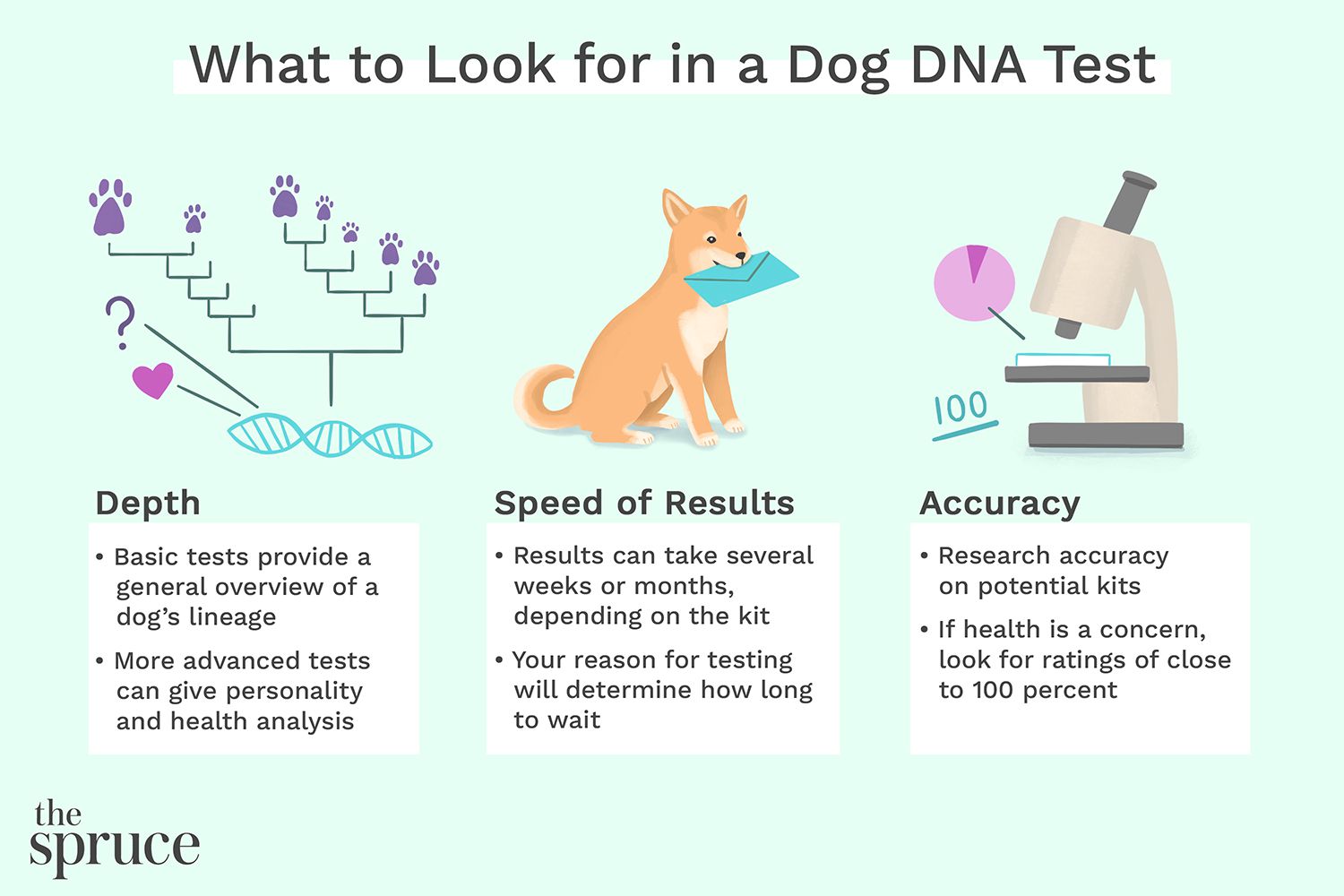 What to Look for in a Dog DNA Test

?

100

Depth

• Basic tests provide a general overview of a dog's lineage

• More advanced tests can give personality and health analysis

Speed of Results

• Results can take several weeks or months, depending on the kit

• Your reason for testing will determine how long to wait

Accuracy

• Research accuracy on potential kits

• If health is a concern, look for ratings of close to 100 percent

the spruce